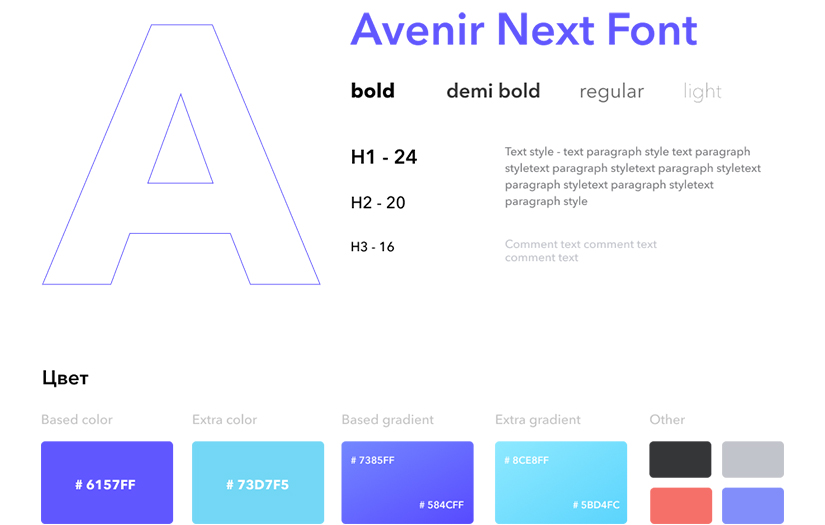 A

Avenir Next Font

bold demi bold regular light

H1 - 24

H2 - 20

H3 - 16

Text style - text paragraph style text paragraph styletext paragraph styletext paragraph styletext paragraph styletext paragraph styletext paragraph style

Comment text comment text comment text

Цвет

Based color

# 6157FF

Extra color

# 73D7F5

Based gradient

# 7385FF

# 584CFF

Extra gradient

# 8CE8FF

# 5BD4FC

Other